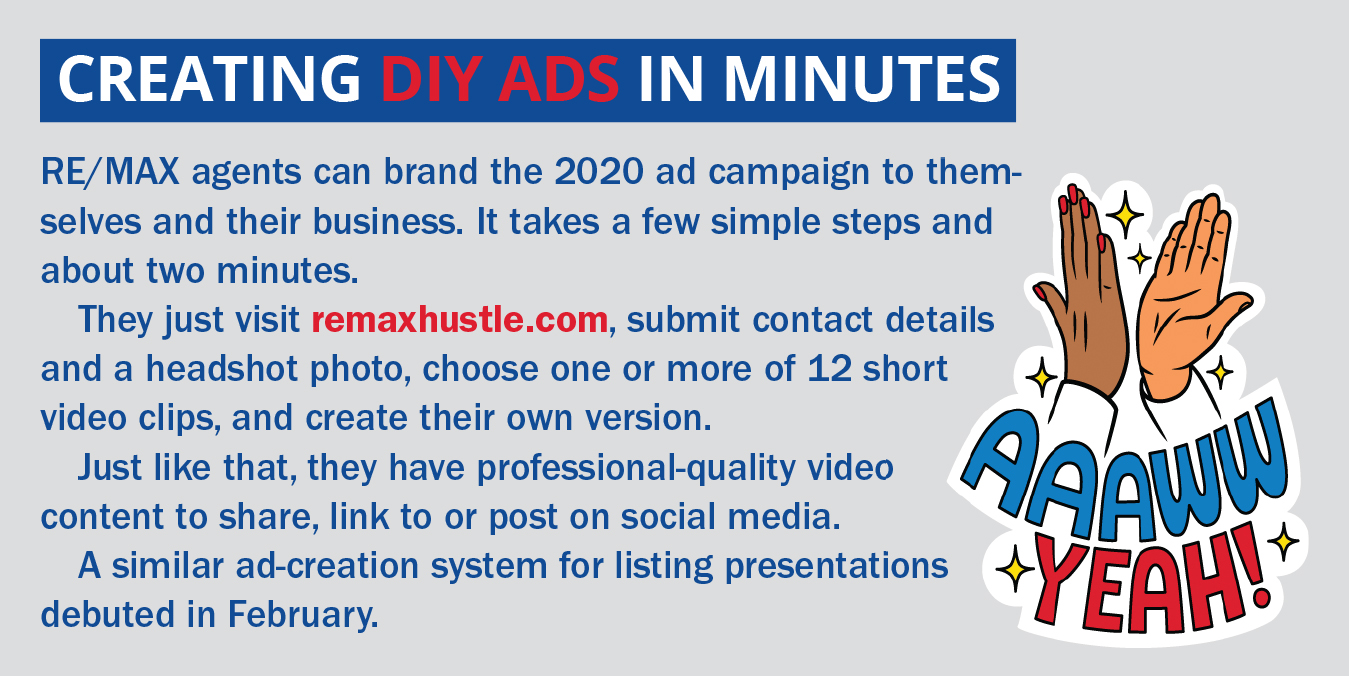 CREATING DIY ADS IN MINUTES

RE/MAX agents can brand the 2020 ad campaign to themselves and their business. It takes a few simple steps and about two minutes.

They just visit remaxhustle.com, submit contact details and a headshot photo, choose one or more of 12 short video clips, and create their own version.

Just like that, they have professional-quality video content to share, link to or post on social media.

A similar ad-creation system for listing presentations debuted in February.

AAAWW YEAH!